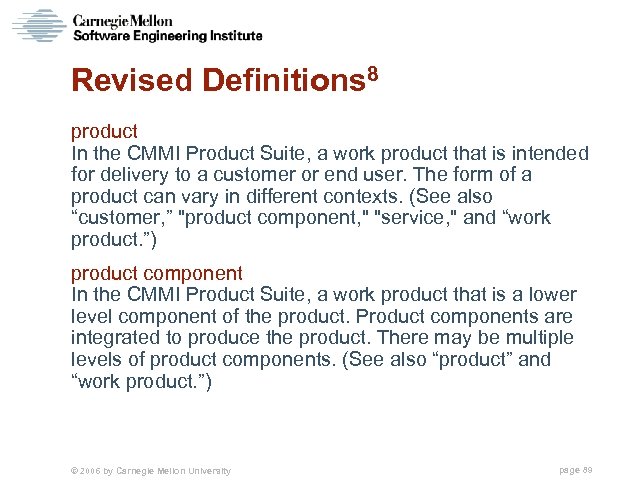 Carnegie Mellon
Software Engineering Institute

Revised Definitions$^8$

product
In the CMMI Product Suite, a work product that is intended for delivery to a customer or end user. The form of a product can vary in different contexts. (See also “customer,” "product component," "service," and “work product.”)

product component
In the CMMI Product Suite, a work product that is a lower level component of the product. Product components are integrated to produce the product. There may be multiple levels of product components. (See also “product” and “work product.”)

© 2006 by Carnegie Mellon University

page 89